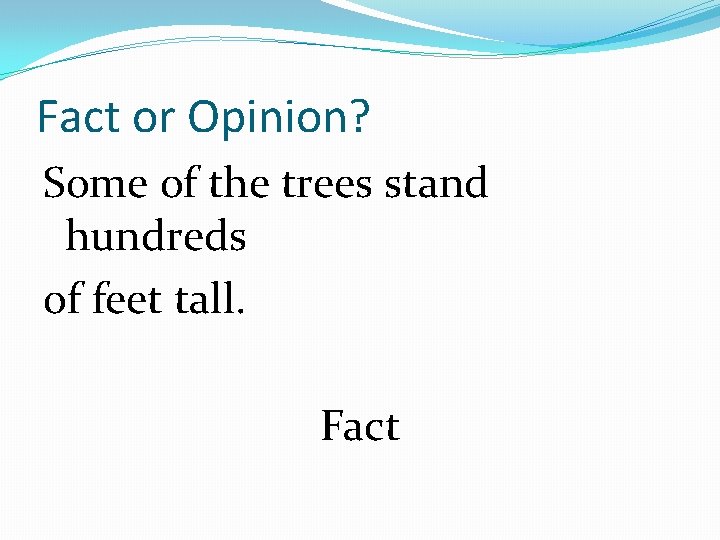 Fact or Opinion?

Some of the trees stand hundreds

of feet tall.

Fact